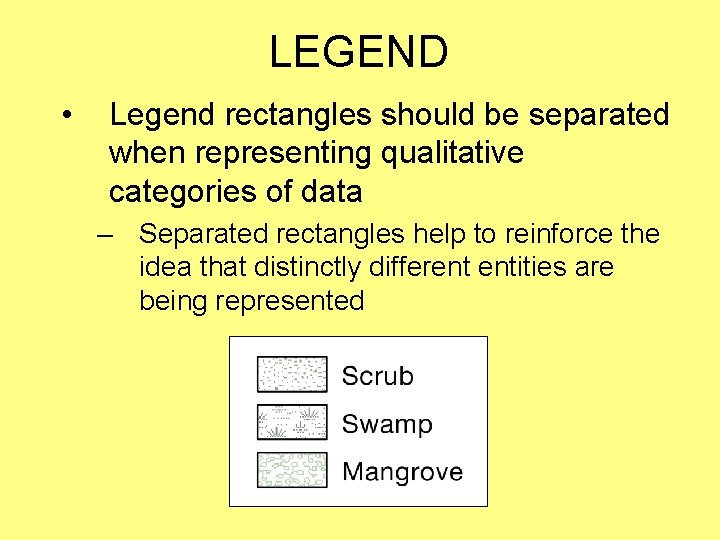 LEGEND

• Legend rectangles should be separated when representing qualitative categories of data

– Separated rectangles help to reinforce the idea that distinctly different entities are being represented

Scrub

Swamp

Mangrove